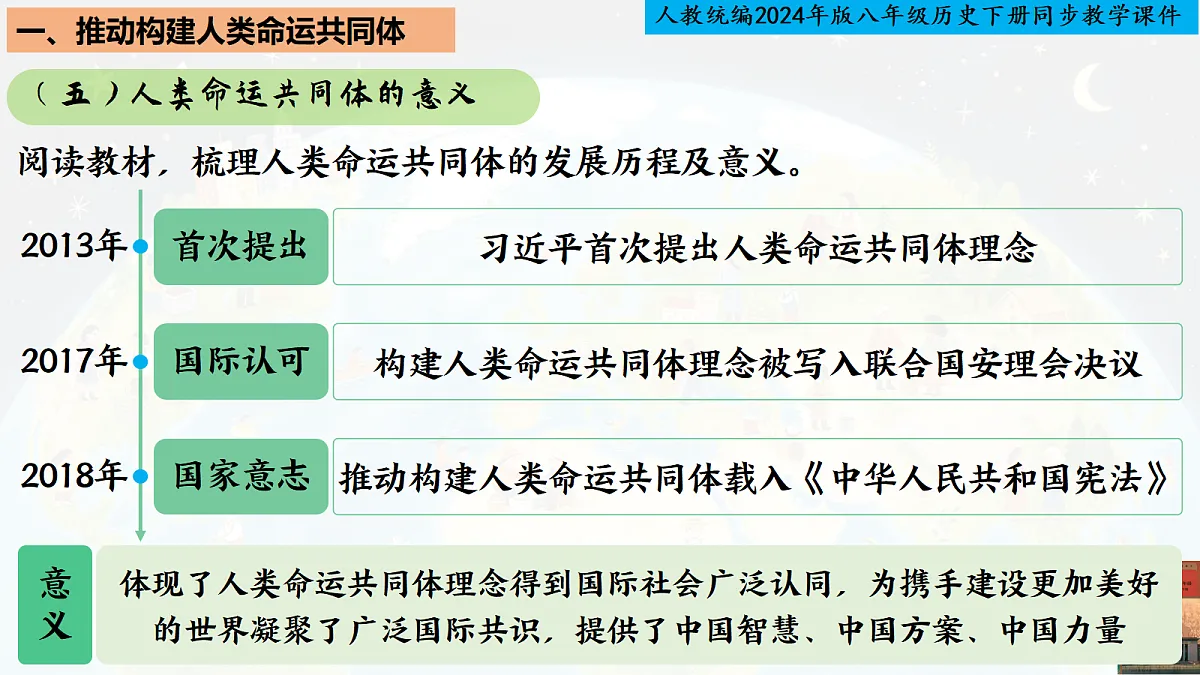 一、推动构建人类命运共同体

人教统编2024年版八年级历史下册同步教学课件

（五）人类命运共同体的意义

阅读教材，梳理人类命运共同体的发展历程及意义。

2013年 首次提出 习近平首次提出人类命运共同体理念

2017年 国际认可 构建人类命运共同体理念被写入联合国安理会决议

2018年 国家意志 推动构建人类命运共同体载入《中华人民共和国宪法》

意义 体现了人类命运共同体理念得到国际社会广泛认同，为携手建设更加美好的世界凝聚了广泛国际共识，提供了中国智慧、中国方案、中国力量